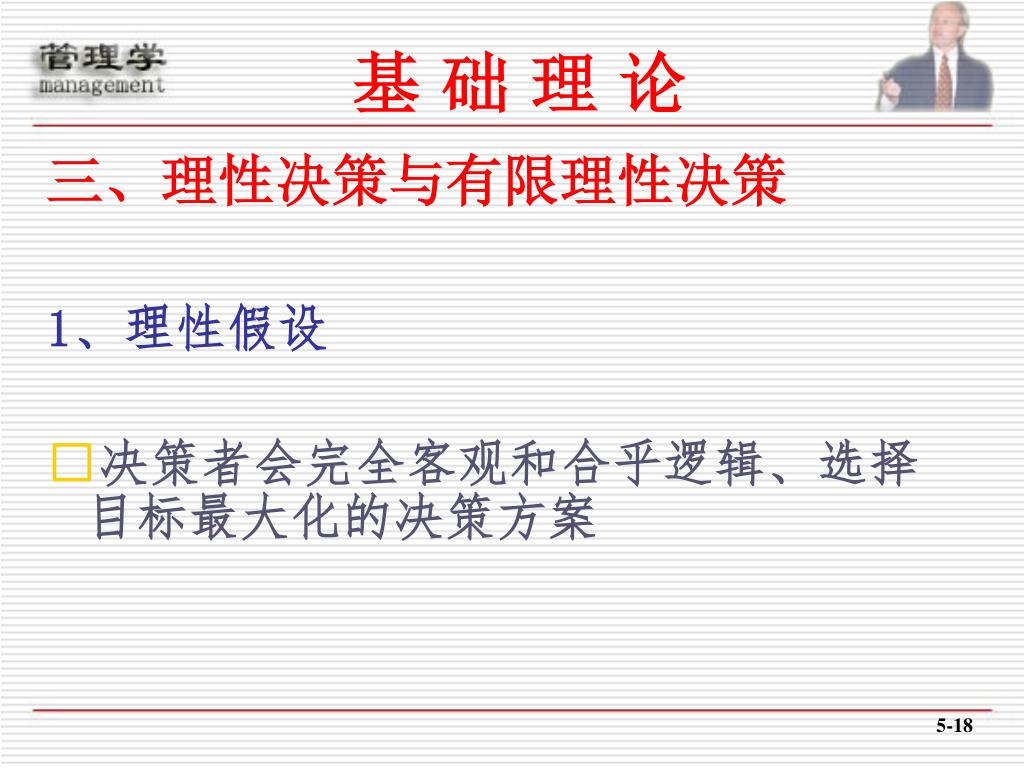 管理学
management

基 础 理 论

三、理性决策与有限理性决策

1、理性假设

□决策者会完全客观和合乎逻辑、选择目标最大化的决策方案

5-18